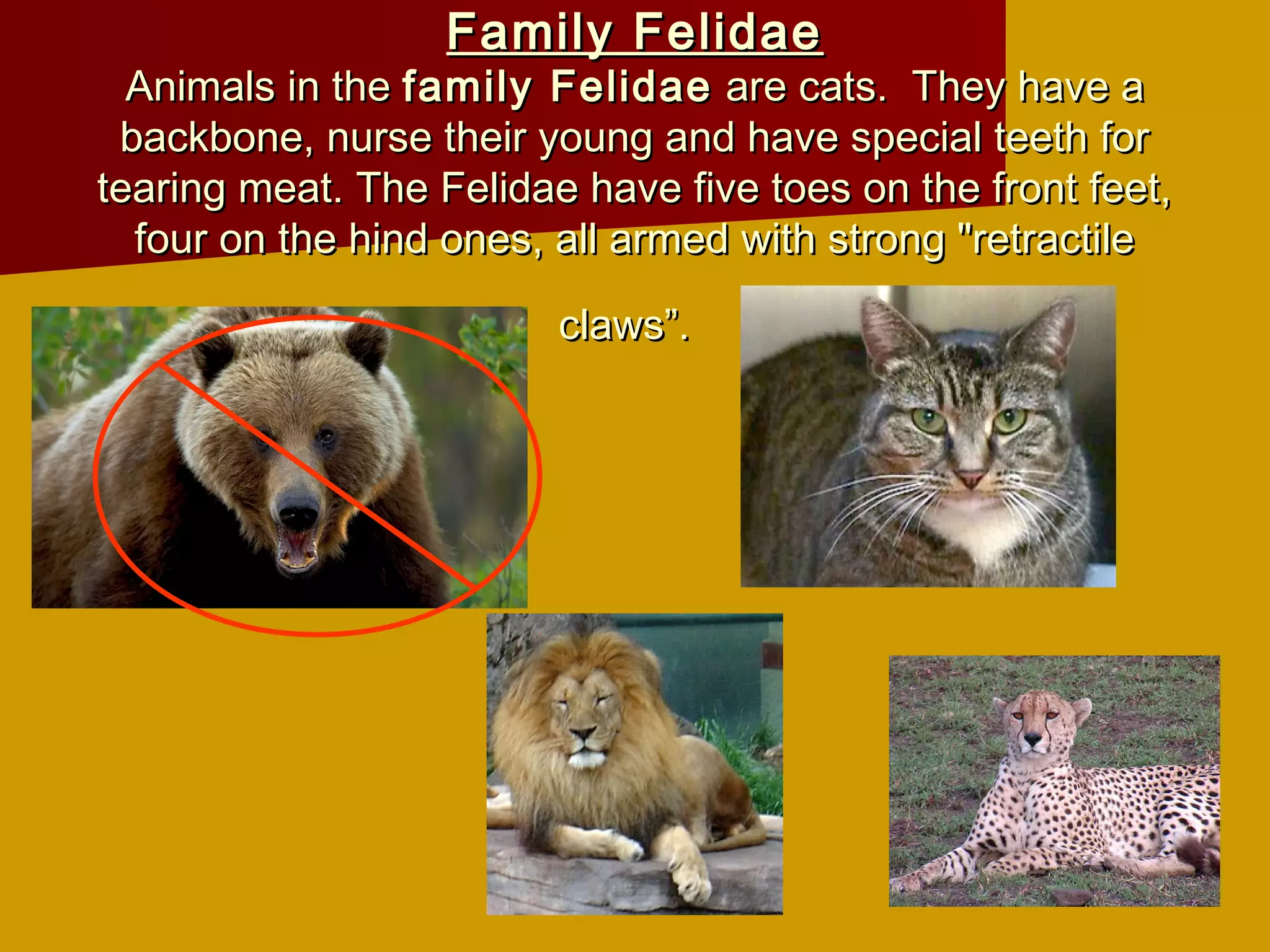 Family Felidae

Animals in the family Felidae are cats. They have a backbone, nurse their young and have special teeth for tearing meat. The Felidae have five toes on the front feet, four on the hind ones, all armed with strong "retractile claws”.